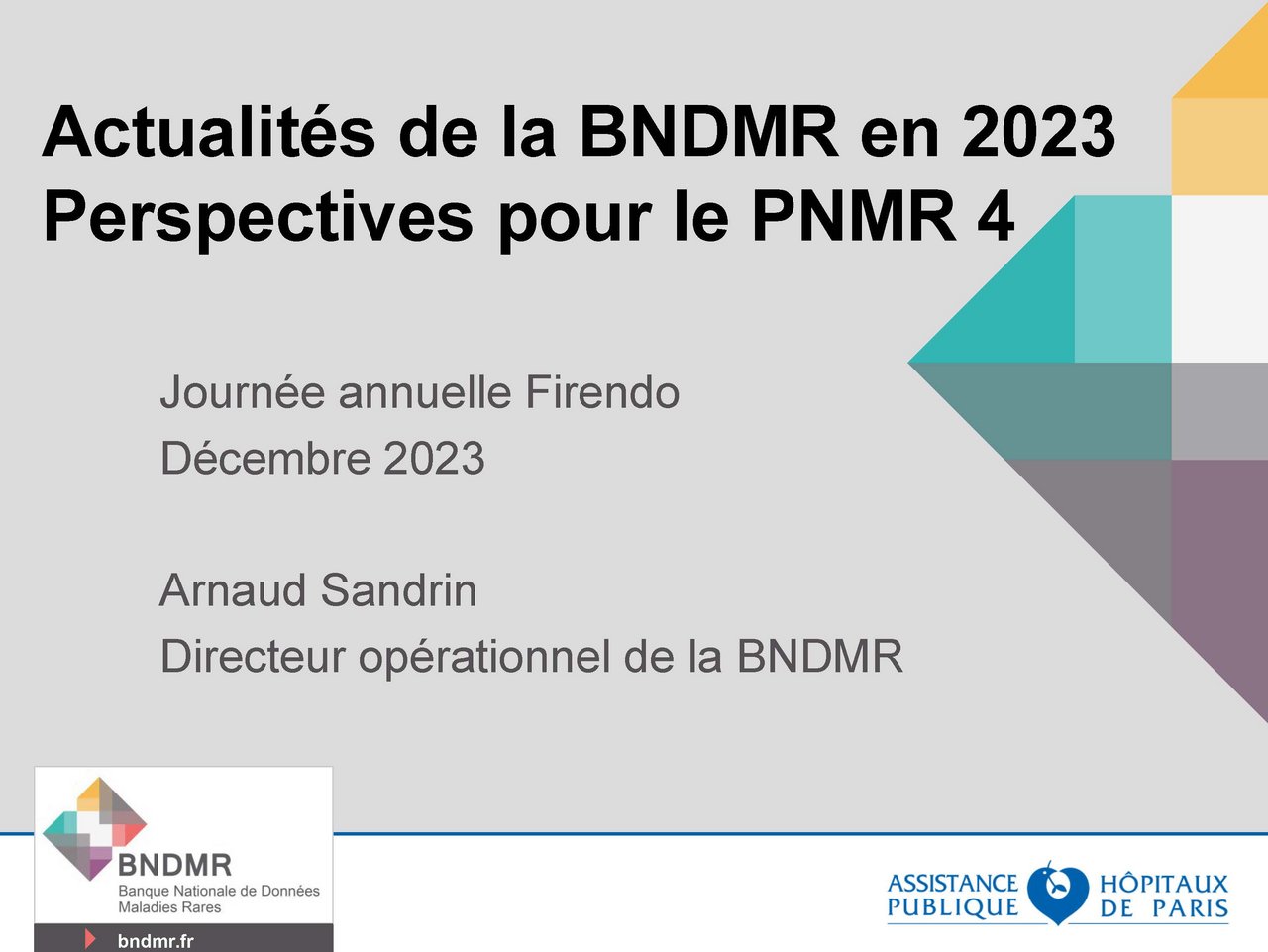 Actualités de la BNDMR en 2023
Perspectives pour le PNMR 4

Journée annuelle Firendo
Décembre 2023

Arnaud Sandrin
Directeur opérationnel de la BNDMR

BNDMR
Banque Nationale de Données Maladies Rares

bndmr.fr

ASSISTANCE PUBLIQUE HÔPITAUX DE PARIS